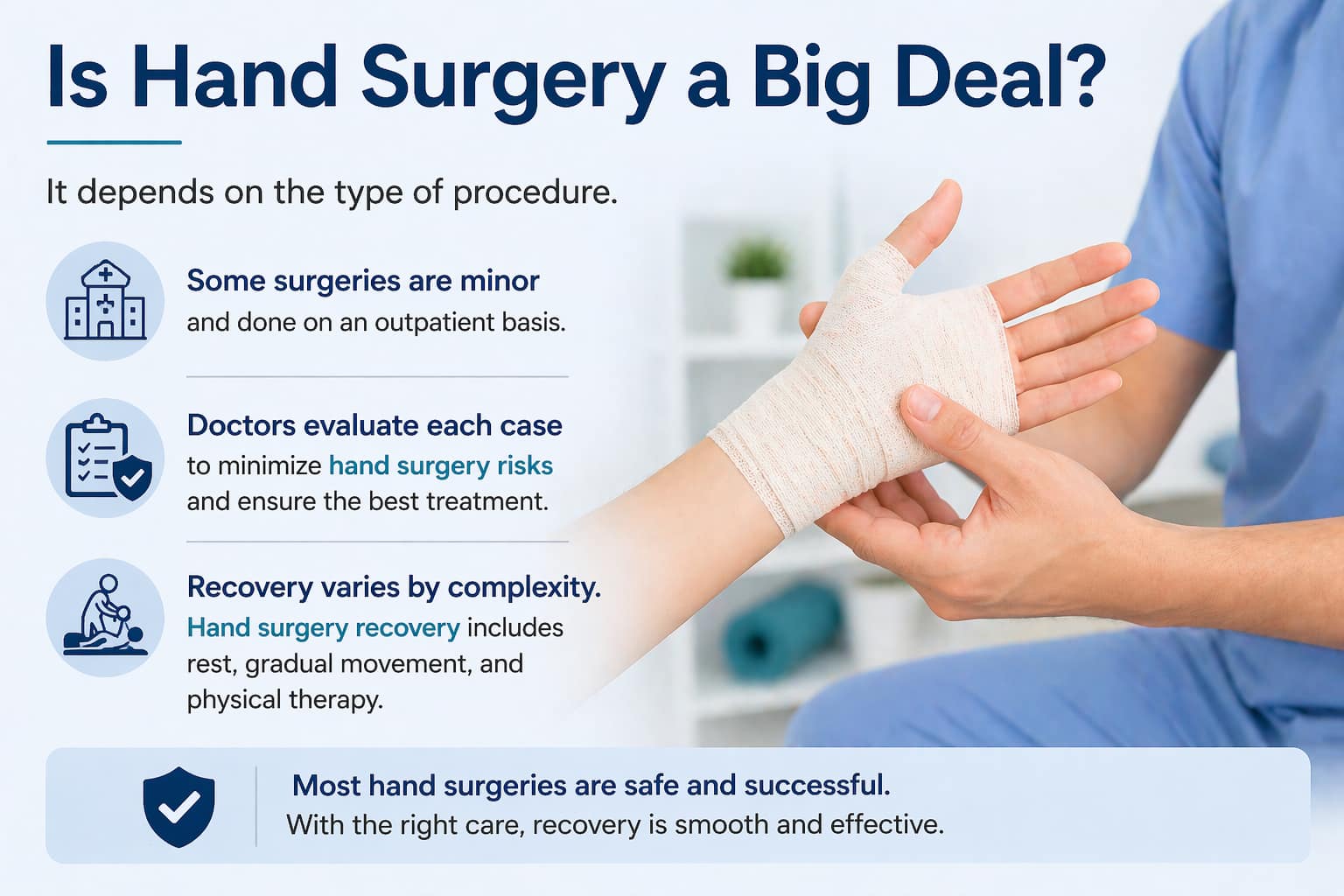 Is Hand Surgery a Big Deal?

It depends on the type of procedure.

Some surgeries are minor
and done on an outpatient basis.

Doctors evaluate each case
to minimize hand surgery risks and ensure the best treatment.

Recovery varies by complexity.
Hand surgery recovery includes rest, gradual movement, and physical therapy.

Most hand surgeries are safe and successful.
With the right care, recovery is smooth and effective.